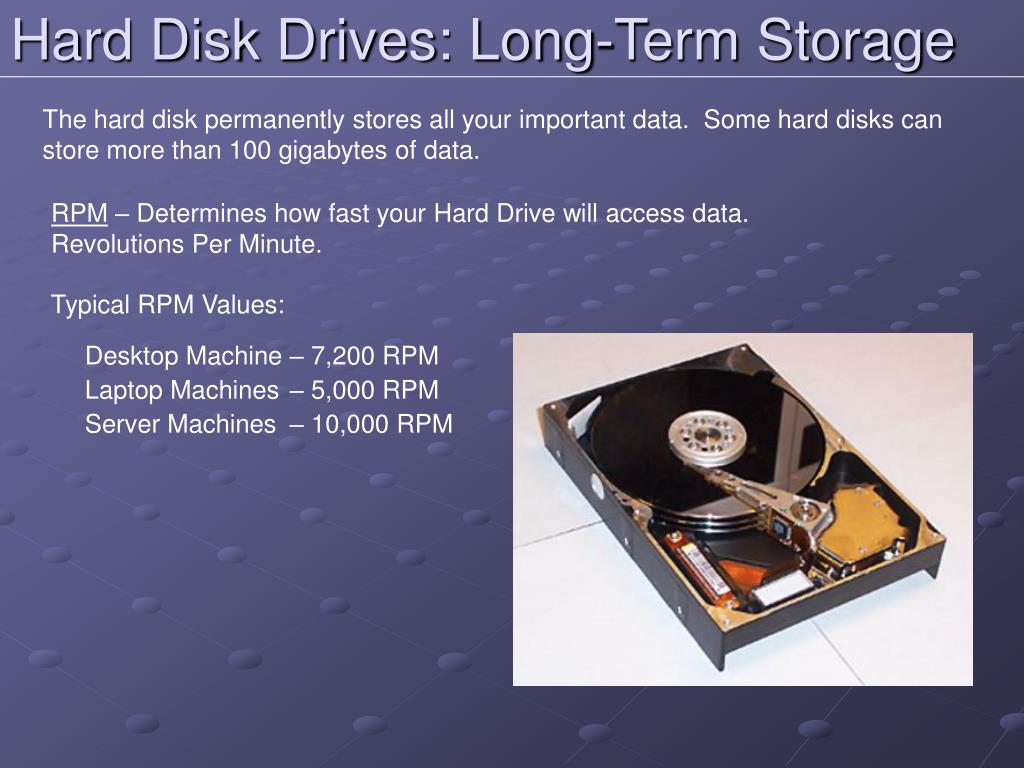 Hard Disk Drives: Long-Term Storage

The hard disk permanently stores all your important data. Some hard disks can store more than 100 gigabytes of data.

RPM – Determines how fast your Hard Drive will access data. Revolutions Per Minute.

Typical RPM Values:

Desktop Machine – 7,200 RPM
Laptop Machines – 5,000 RPM
Server Machines – 10,000 RPM